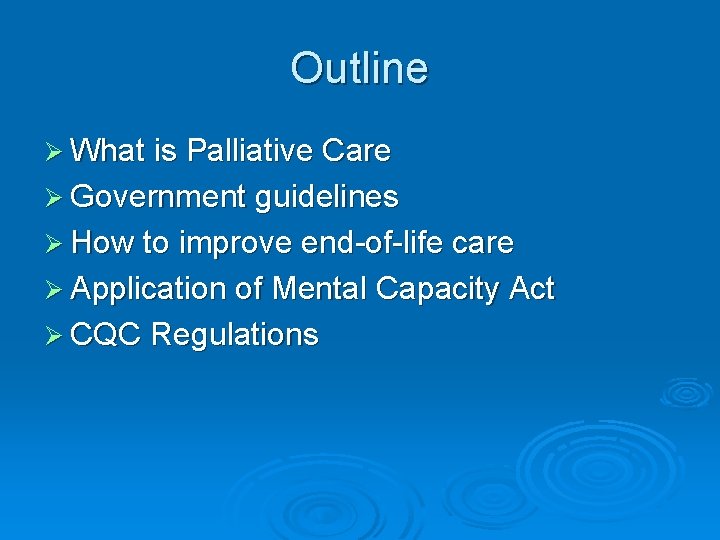 Outline

➢ What is Palliative Care
➢ Government guidelines
➢ How to improve end-of-life care
➢ Application of Mental Capacity Act
➢ CQC Regulations